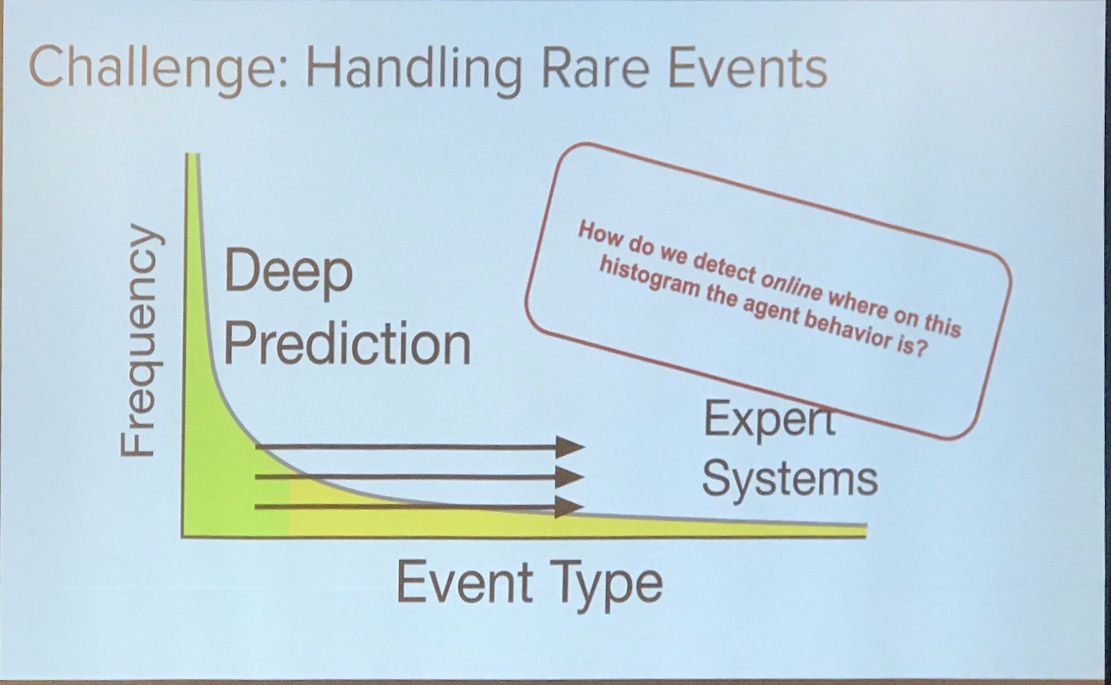 Challenge: Handling Rare Events

Frequency

Deep Prediction

How do we detect online where on this histogram the agent behavior is?

Expert Systems

Event Type